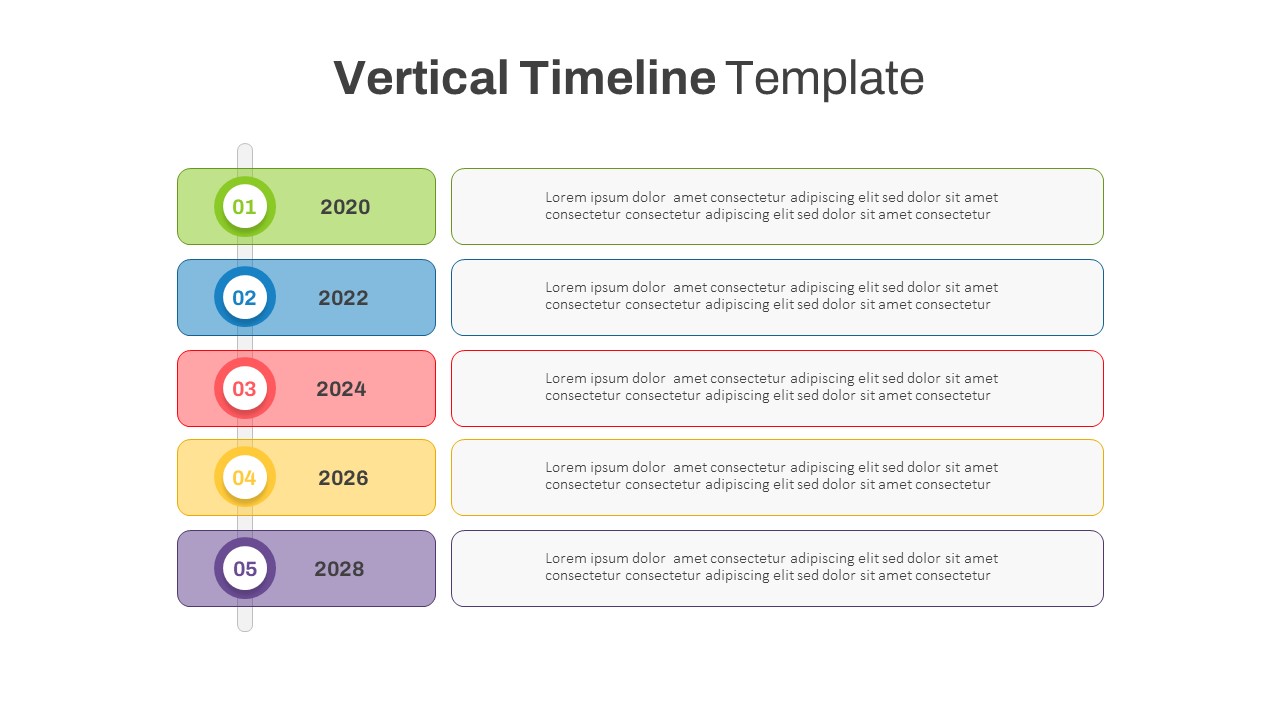 Vertical Timeline Template

01 2020

Lorem ipsum dolor amet consectetur adipiscing elit sed dolor sit amet consectetur consectetur adipiscing elit sed dolor sit amet consectetur

02 2022

Lorem ipsum dolor amet consectetur adipiscing elit sed dolor sit amet consectetur consectetur adipiscing elit sed dolor sit amet consectetur

03 2024

Lorem ipsum dolor amet consectetur adipiscing elit sed dolor sit amet consectetur consectetur adipiscing elit sed dolor sit amet consectetur

04 2026

Lorem ipsum dolor amet consectetur adipiscing elit sed dolor sit amet consectetur consectetur adipiscing elit sed dolor sit amet consectetur

05 2028

Lorem ipsum dolor amet consectetur adipiscing elit sed dolor sit amet consectetur consectetur adipiscing elit sed dolor sit amet consectetur